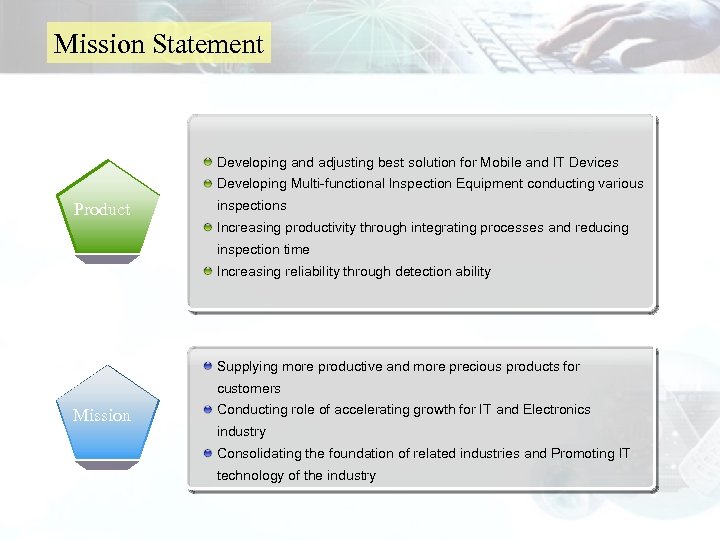 Mission Statement

Product

- Developing and adjusting best solution for Mobile and IT Devices
- Developing Multi-functional Inspection Equipment conducting various inspections
- Increasing productivity through integrating processes and reducing inspection time
- Increasing reliability through detection ability

Mission

- Supplying more productive and more precious products for customers
- Conducting role of accelerating growth for IT and Electronics industry
- Consolidating the foundation of related industries and Promoting IT technology of the industry